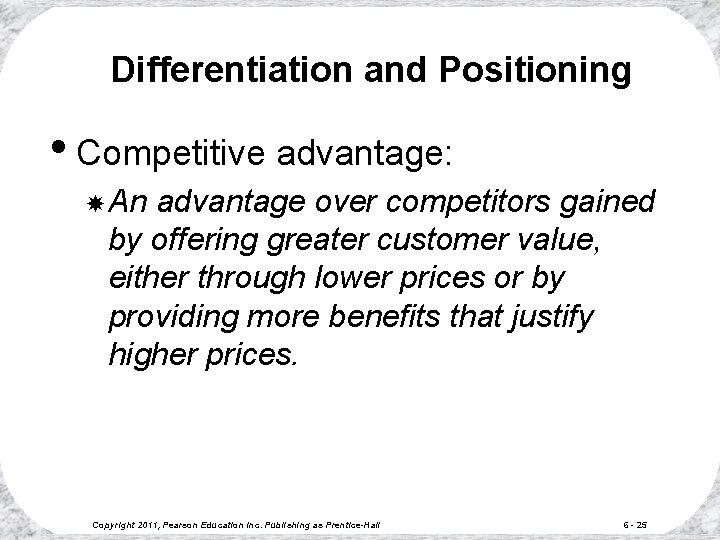 Differentiation and Positioning

• Competitive advantage:

An advantage over competitors gained by offering greater customer value, either through lower prices or by providing more benefits that justify higher prices.

Copyright 2011, Pearson Education Inc. Publishing as Prentice-Hall

6 - 25